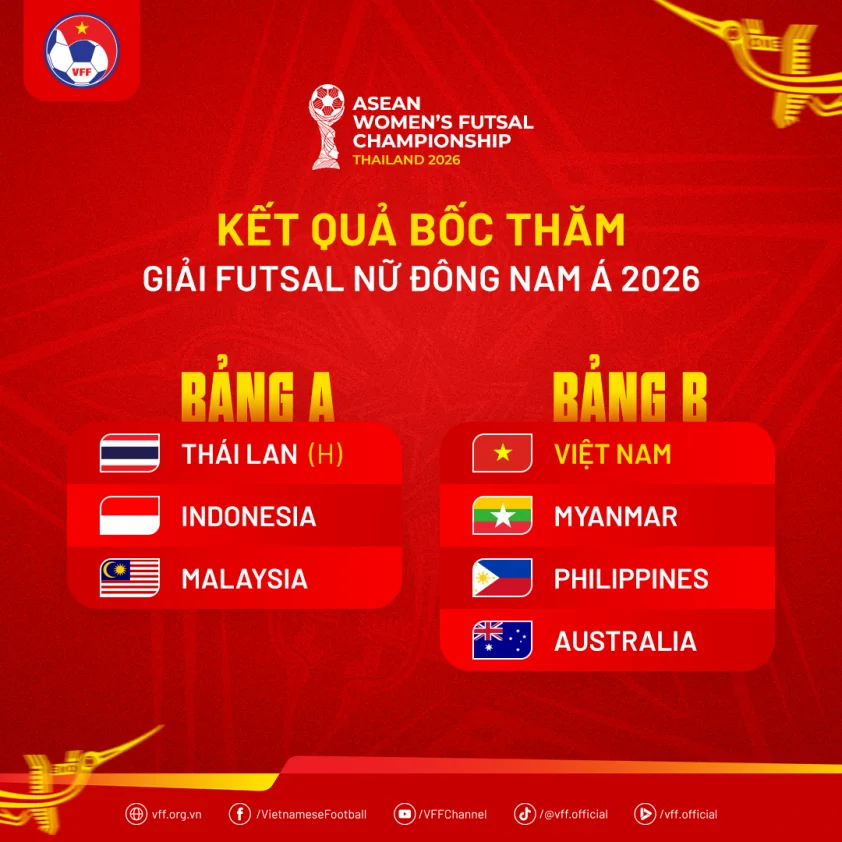 VFF

ASEAN WOMEN'S FUTSAL CHAMPIONSHIP
THAILAND 2026

KẾT QUẢ BỐC THĂM
GIẢI FUTSAL NỮ ĐÔNG NAM Á 2026

BẢNG A
THÁI LAN (H)
INDONESIA
MALAYSIA

BẢNG B
VIỆT NAM
MYANMAR
PHILIPPINES
AUSTRALIA

vff.org.vn /VietnameseFootball /VFFChannel /@vff.official /vff.official